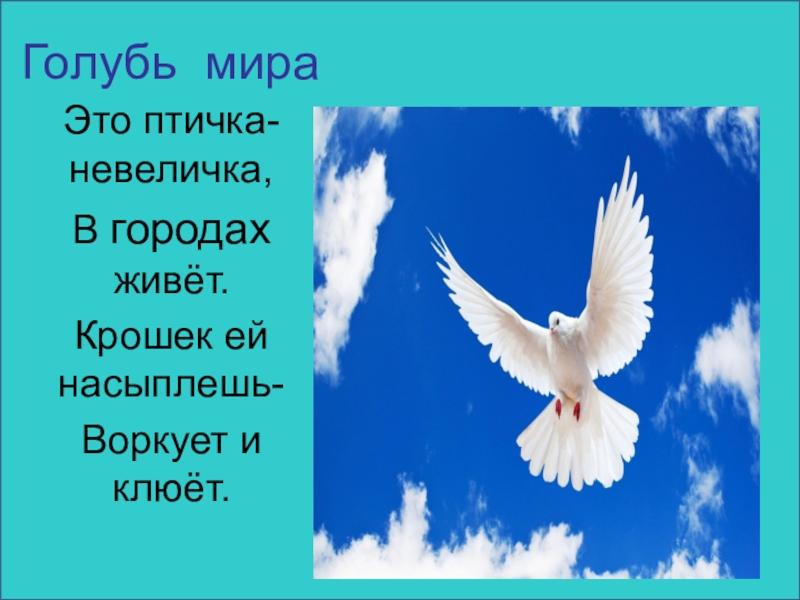 Голубь мира

Это птичка-невеличка,

В городах живёт.

Крошек ей насыплешь-

Воркует и клюёт.